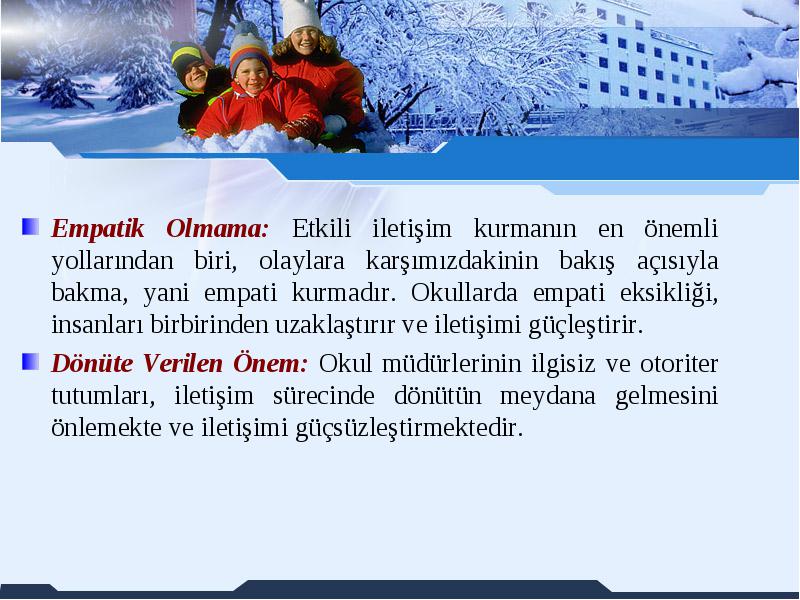 Empatik Olmama: Etkili iletişim kurmanın en önemli yollarından biri, olaylara karşımızdakinin bakış açısıyla bakma, yani empati kurmadır. Okullarda empati eksikliği, insanları birbirinden uzaklaştırır ve iletişimi güçleştirir.

Dönüte Verilen Önem: Okul müdürlerinin ilgisiz ve otoriter tutumları, iletişim sürecinde dönütün meydana gelmesini önlemekte ve iletişimi güçsüzleştirmektedir.